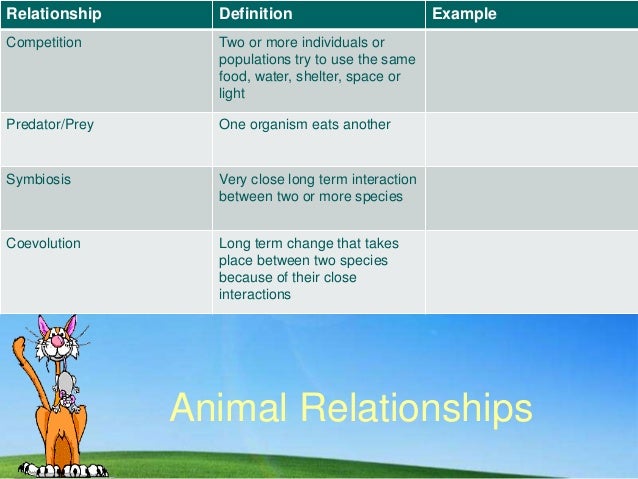 | Relationship | Definition | Example |
|---|---|---|
| Competition | Two or more individuals or populations try to use the same food, water, shelter, space or light | |
| Predator/Prey | One organism eats another | |
| Symbiosis | Very close long term interaction between two or more species | |
| Coevolution | Long term change that takes place between two species because of their close interactions | |

Animal Relationships